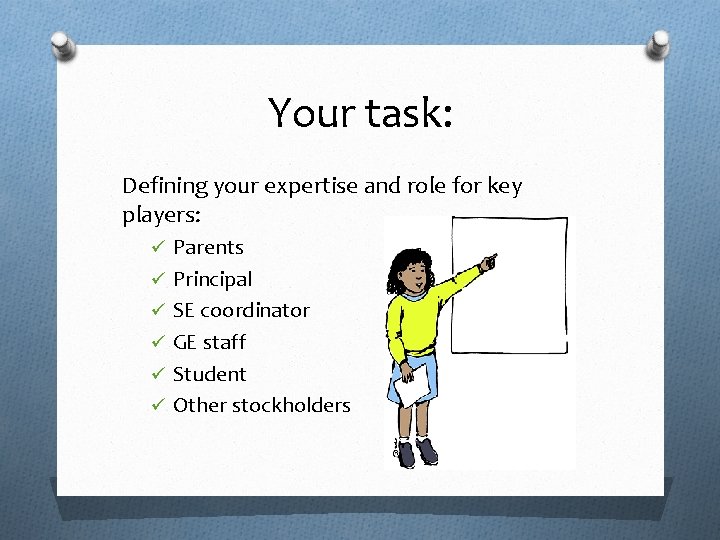 Your task:

Defining your expertise and role for key players:

✓ Parents
✓ Principal
✓ SE coordinator
✓ GE staff
✓ Student
✓ Other stockholders